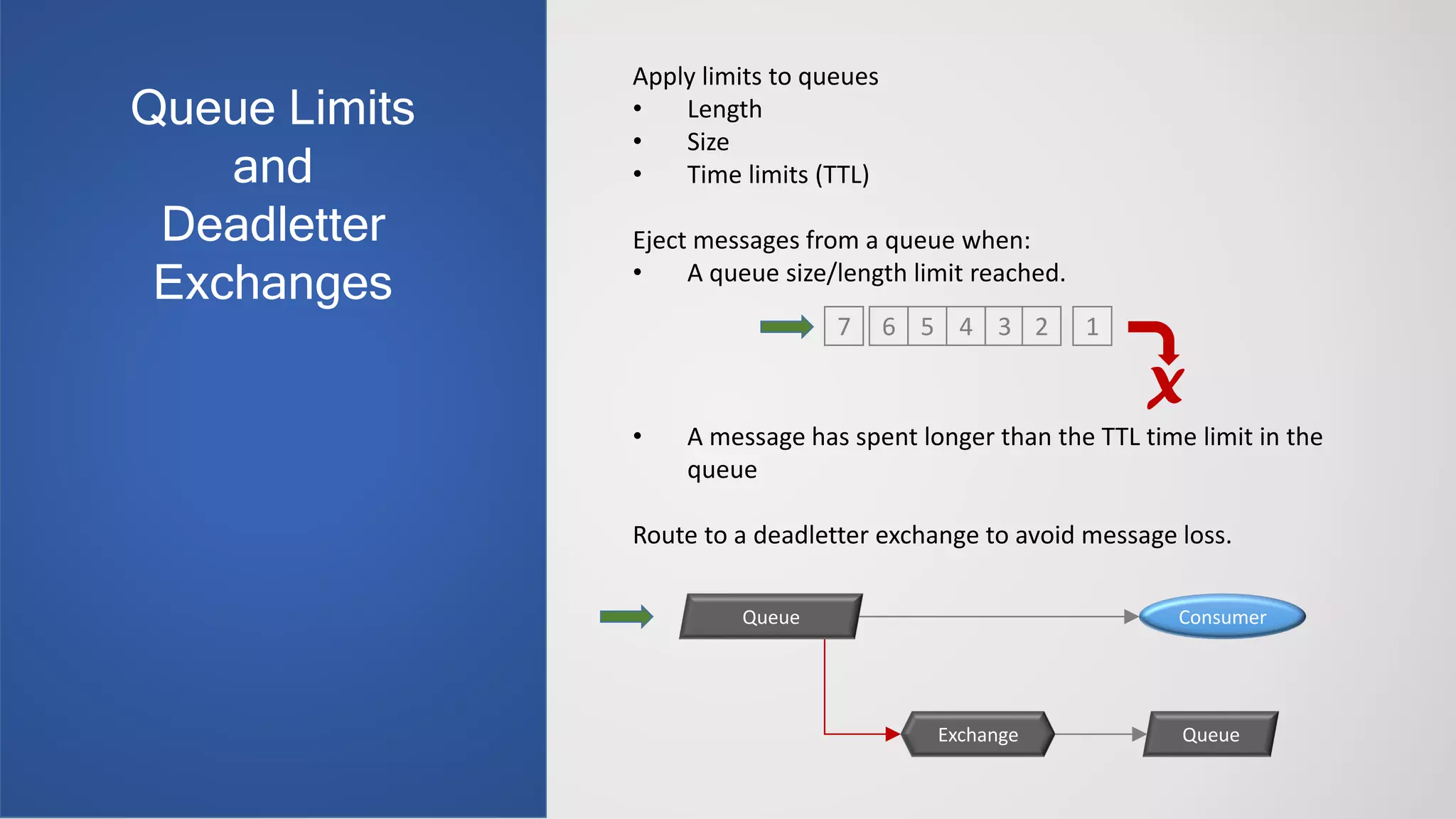 Queue Limits and Deadletter Exchanges

Apply limits to queues
• Length
• Size
• Time limits (TTL)

Eject messages from a queue when:
• A queue size/length limit reached.

7 6 5 4 3 2 1

X

• A message has spent longer than the TTL time limit in the queue

Route to a deadletter exchange to avoid message loss.

Queue

Consumer

Exchange

Queue